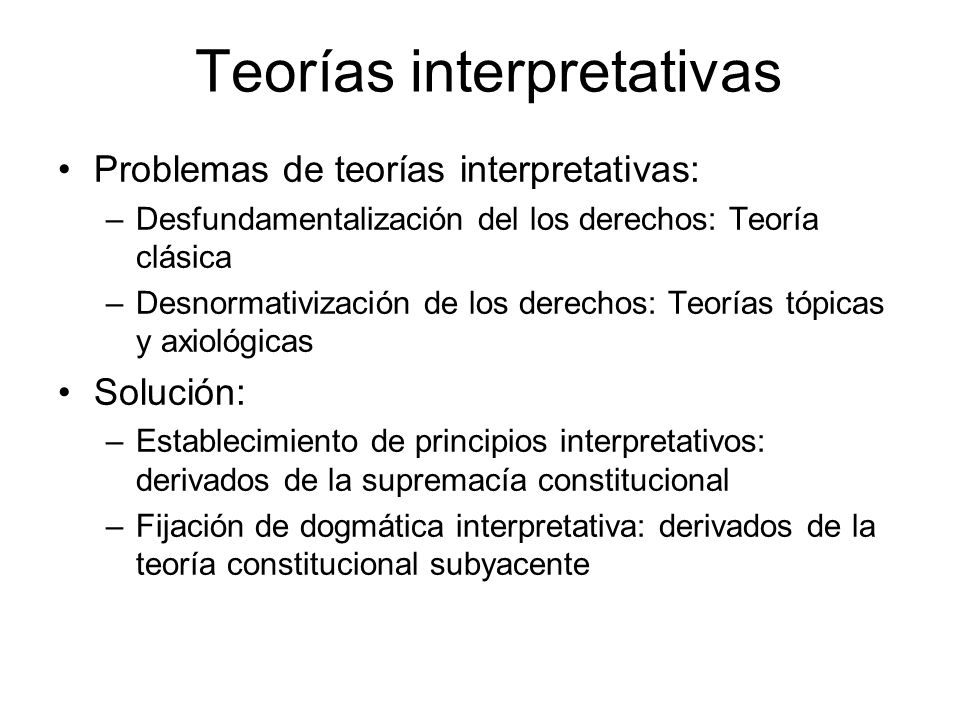 Teorías interpretativas

• Problemas de teorías interpretativas:
 – Desfundamentalización del los derechos: Teoría clásica
 – Desnormativización de los derechos: Teorías tópicas y axiológicas

• Solución:
 – Establecimiento de principios interpretativos: derivados de la supremacía constitucional
 – Fijación de dogmática interpretativa: derivados de la teoría constitucional subyacente